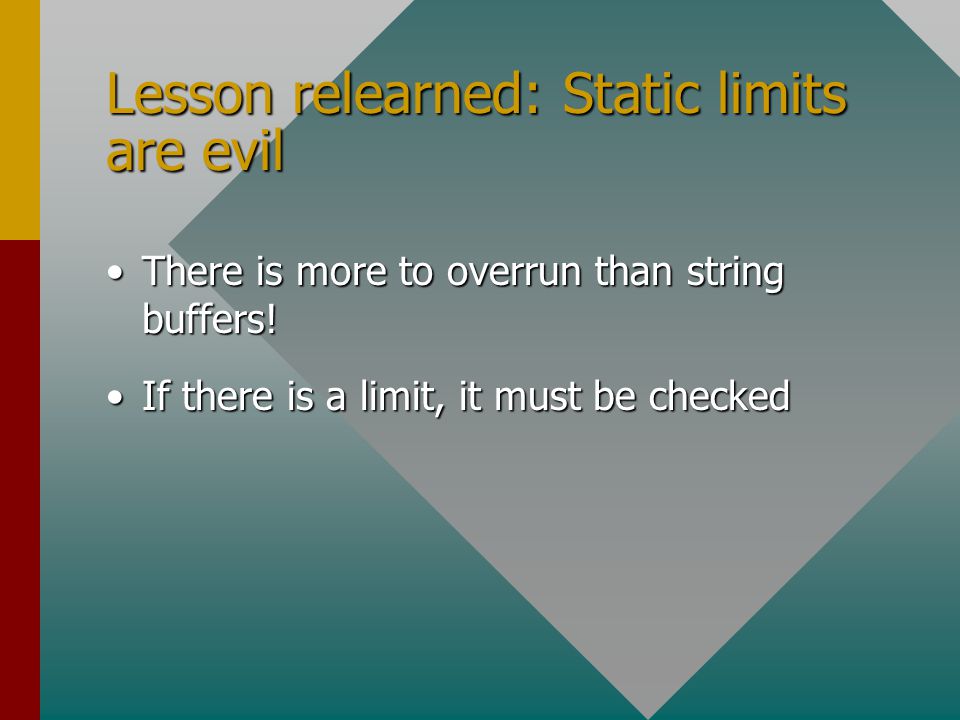 Lesson relearned: Static limits are evil

• There is more to overrun than string buffers!

• If there is a limit, it must be checked